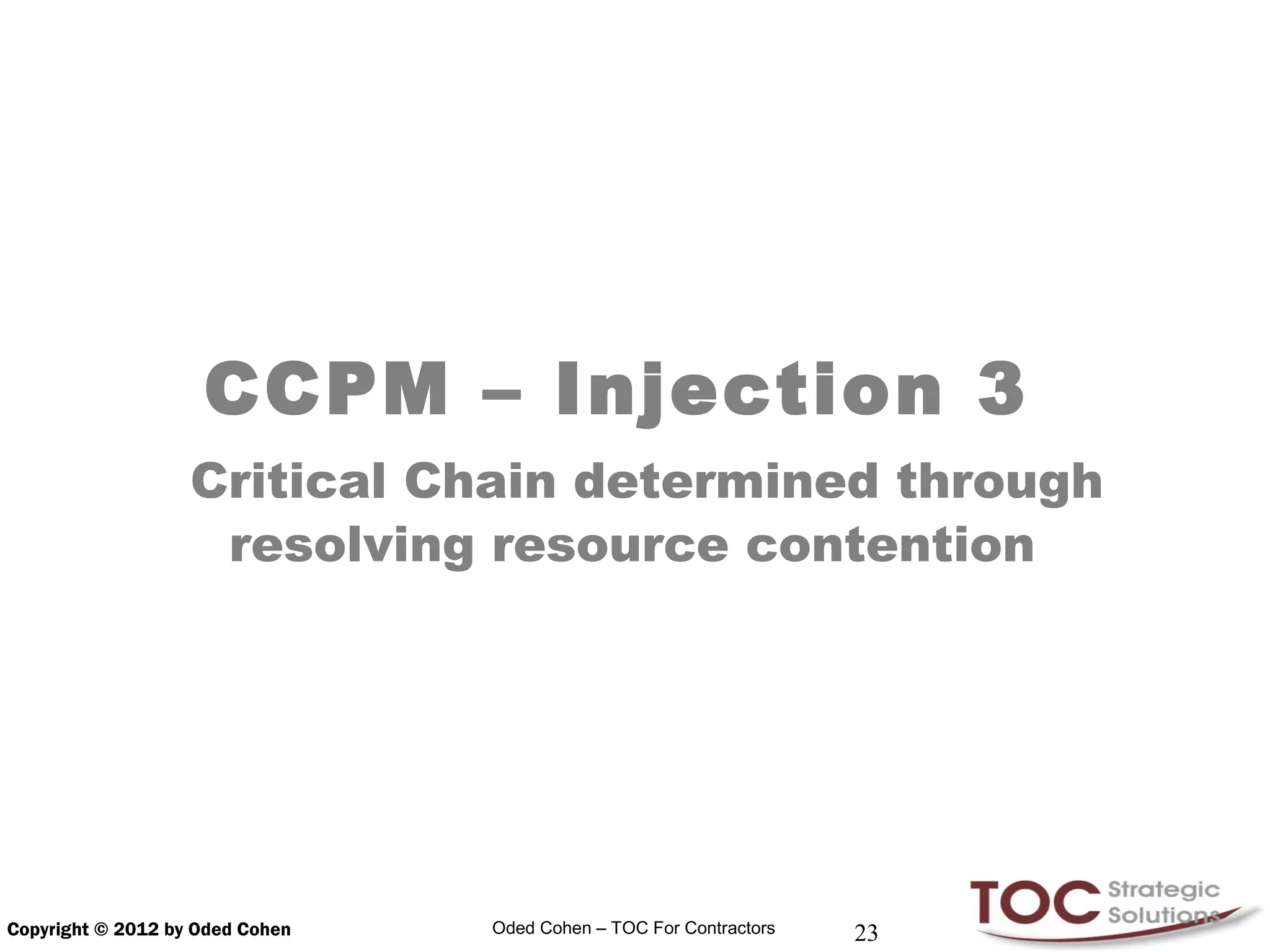 CCPM – Injection 3

Critical Chain determined through resolving resource contention

Copyright © 2012 by Oded Cohen

Oded Cohen – TOC For Contractors

23

TOC Strategic Solutions